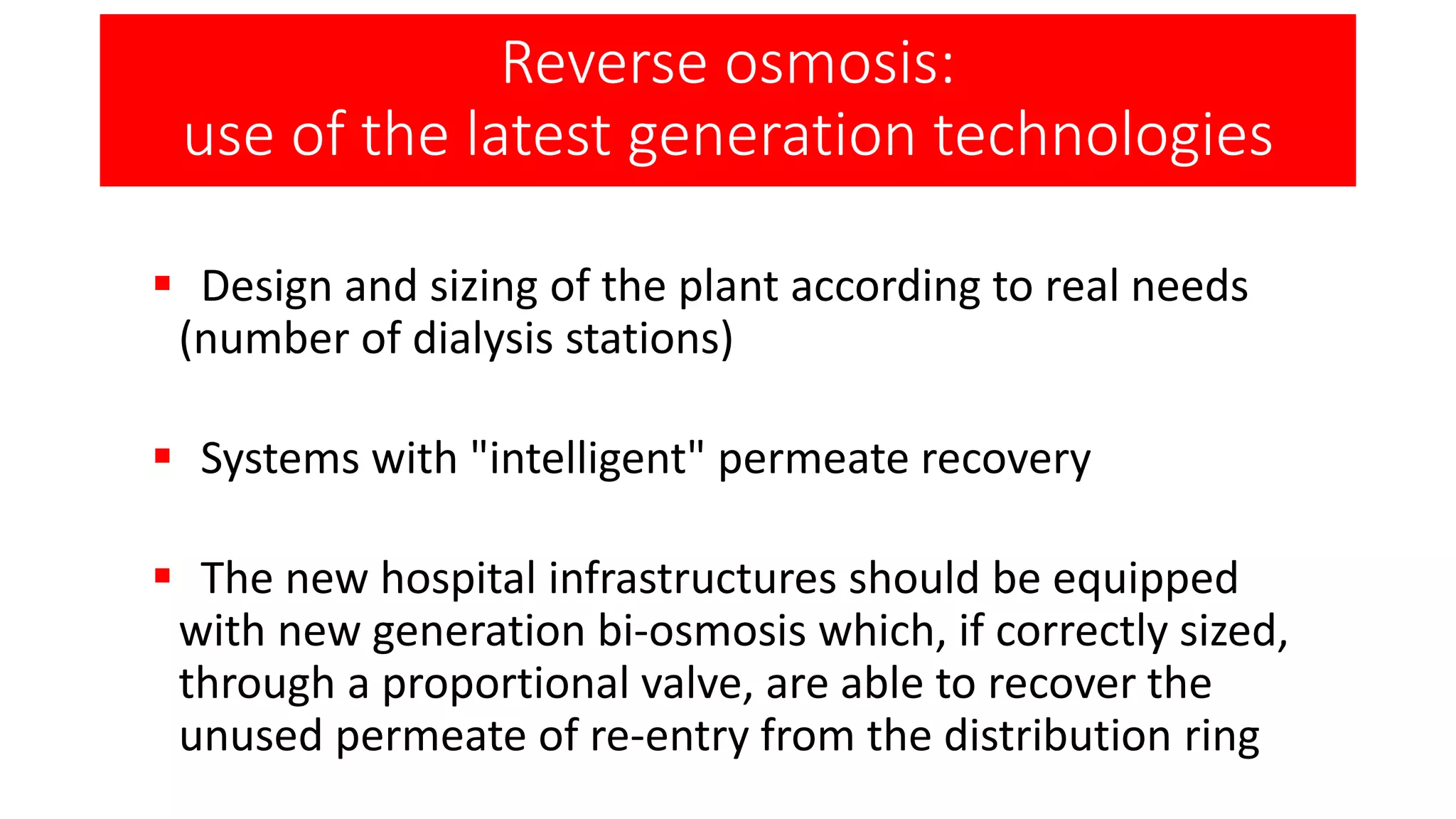 Reverse osmosis:
use of the latest generation technologies

▪ Design and sizing of the plant according to real needs (number of dialysis stations)

▪ Systems with "intelligent" permeate recovery

▪ The new hospital infrastructures should be equipped with new generation bi-osmosis which, if correctly sized, through a proportional valve, are able to recover the unused permeate of re-entry from the distribution ring